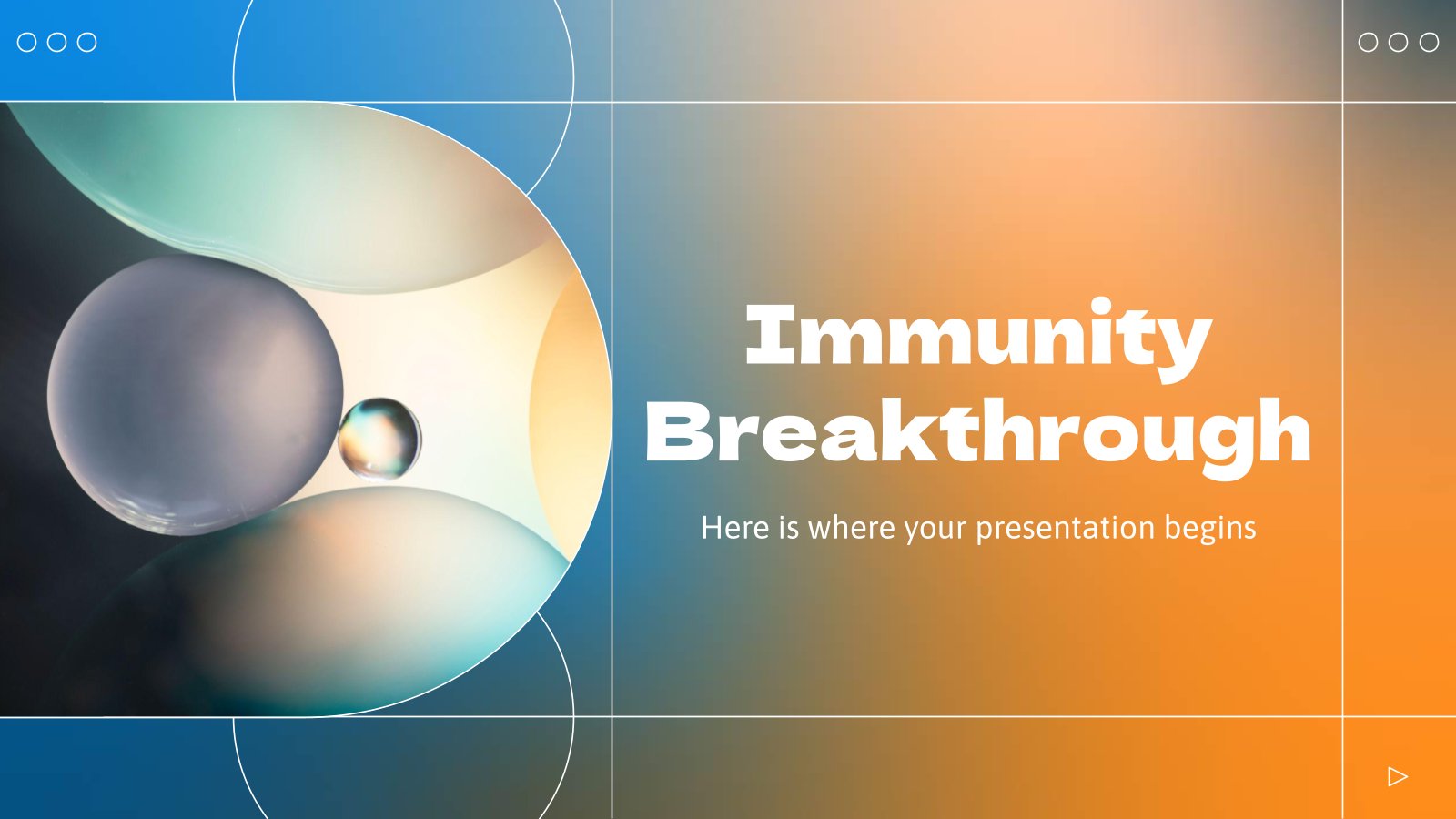 Immunity Breakthrough

Here is where your presentation begins